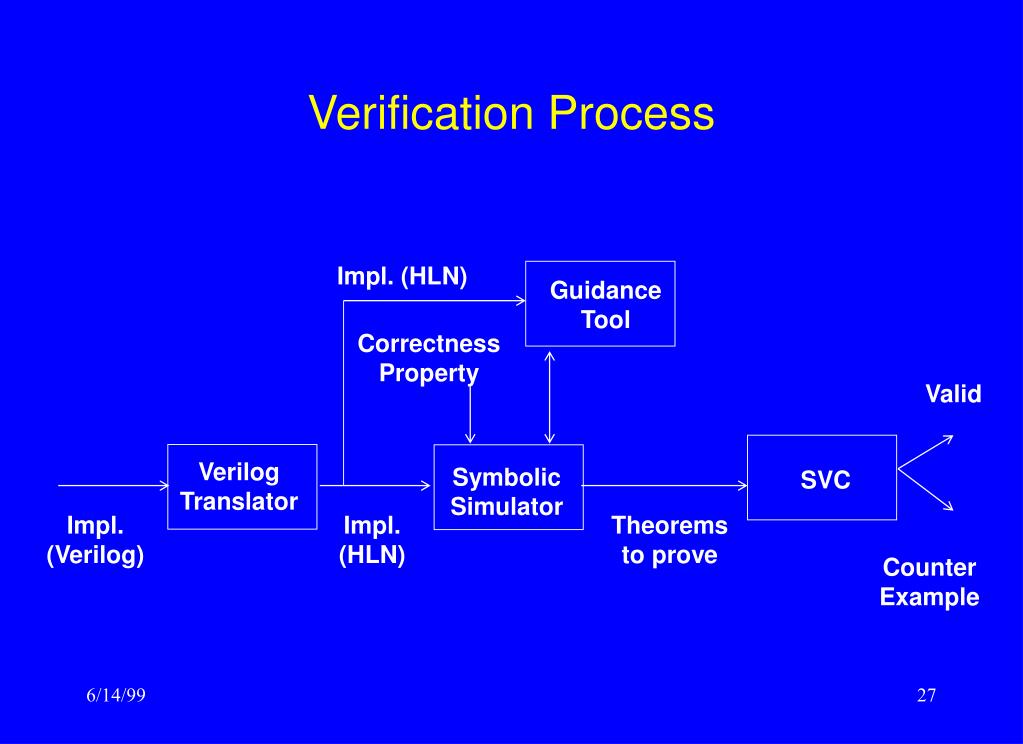 Verification Process

Impl. (HLN)

Guidance Tool

Correctness Property

Valid

Verilog Translator

Symbolic Simulator

SVC

Impl. (Verilog)

Impl. (HLN)

Theorems to prove

Counter Example

6/14/99

27